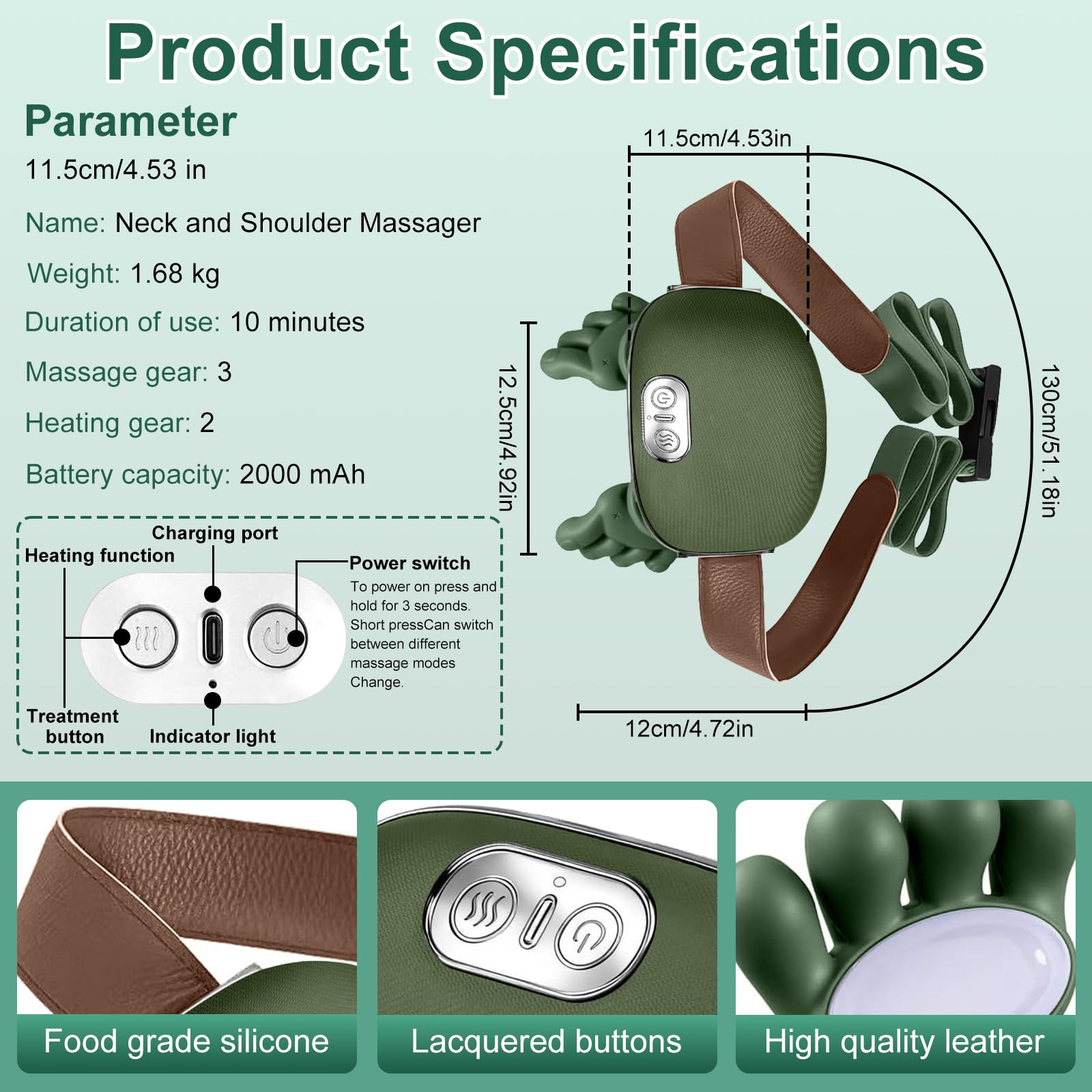 Product Specifications

Parameter

11.5cm/4.53 in

Name: Neck and Shoulder Massager

Weight: 1.68 kg

Duration of use: 10 minutes

Massage gear: 3

Heating gear: 2

Battery capacity: 2000 mAh

Charging port

Heating function

Power switch

To power on press and hold for 3 seconds. Short pressCan switch between different massage modes Change.

Treatment button

Indicator light

11.5cm/4.53in

12.5cm/4.92in

130cm/51.18in

12cm/4.72in

Food grade silicone

Lacquered buttons

High quality leather